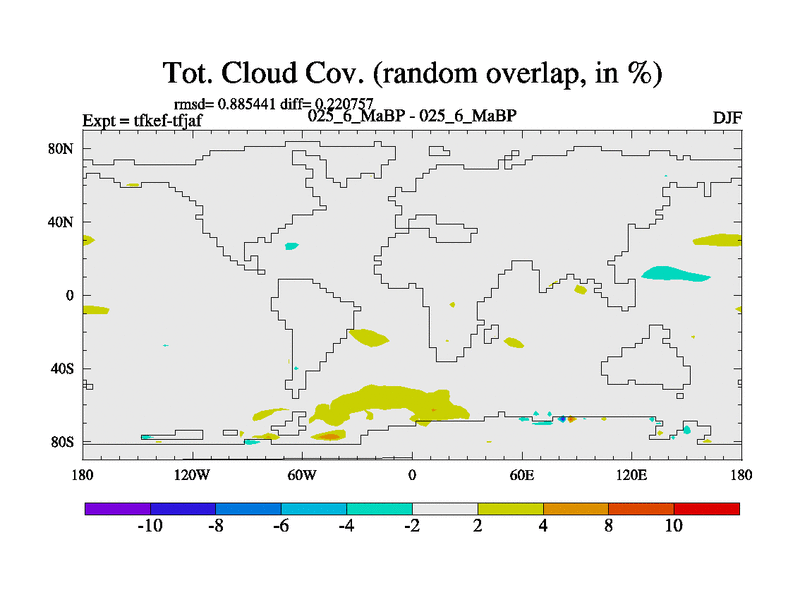 Tot. Cloud Cov. (random overlap, in %)

rmsd= 0.885441 diff= 0.220757

Expt = tfkef-tfjaf

025_6_MaBP - 025_6_MaBP

DJF

80N
40N
0
40S
80S

180
120W
60W
0
60E
120E
180

-10
-8
-6
-4
-2
2
4
8
10